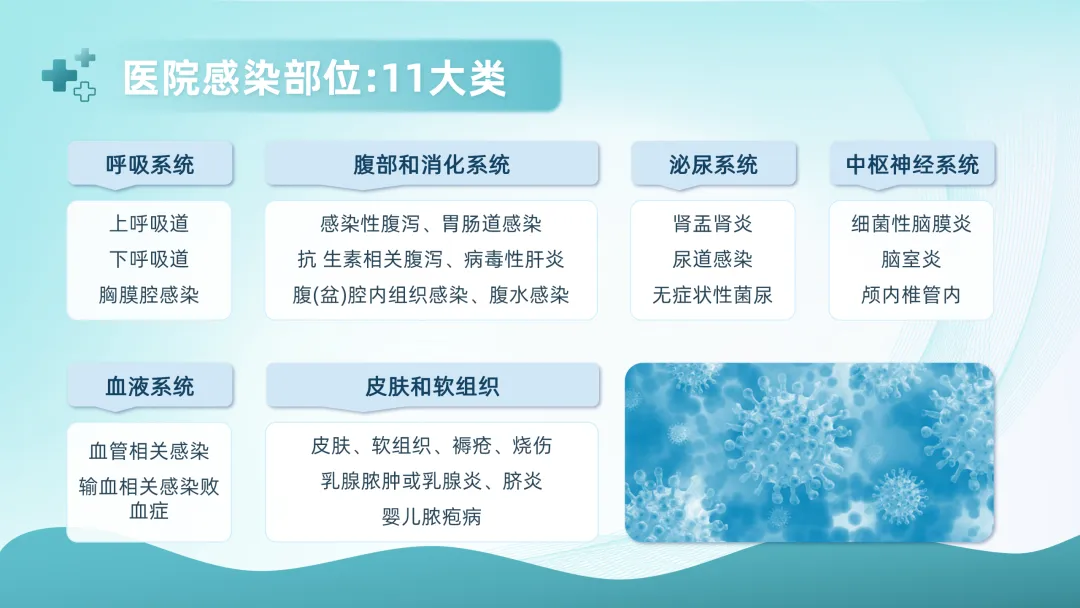 医院感染部位:11大类

呼吸系统

上呼吸道
下呼吸道
胸膜腔感染

腹部和消化系统

感染性腹泻、胃肠道感染
抗 生素相关腹泻、病毒性肝炎
腹(盆)腔内组织感染、腹水感染

泌尿系统

肾盂肾炎
尿道感染
无症状性菌尿

中枢神经系统

细菌性脑膜炎
脑室炎
颅内椎管内

血液系统

血管相关感染
输血相关感染败血症

皮肤和软组织

皮肤、软组织、褥疮、烧伤
乳腺脓肿或乳腺炎、脐炎
婴儿脓疱病